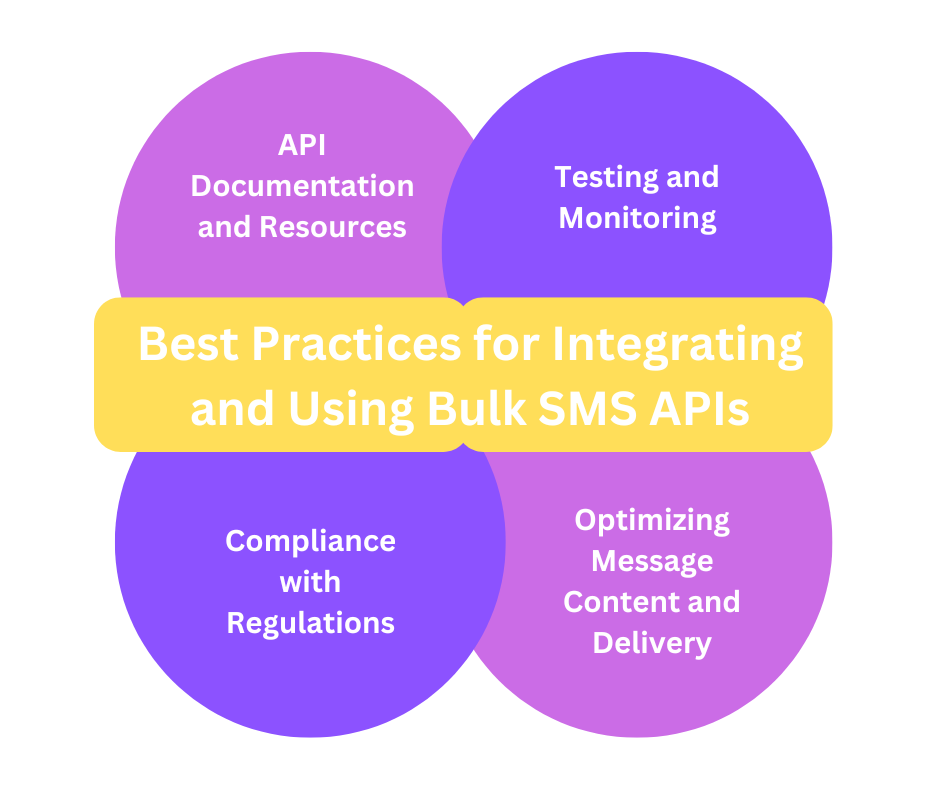 API Documentation and Resources

Testing and Monitoring

Best Practices for Integrating and Using Bulk SMS APIs

Compliance with Regulations

Optimizing Message Content and Delivery